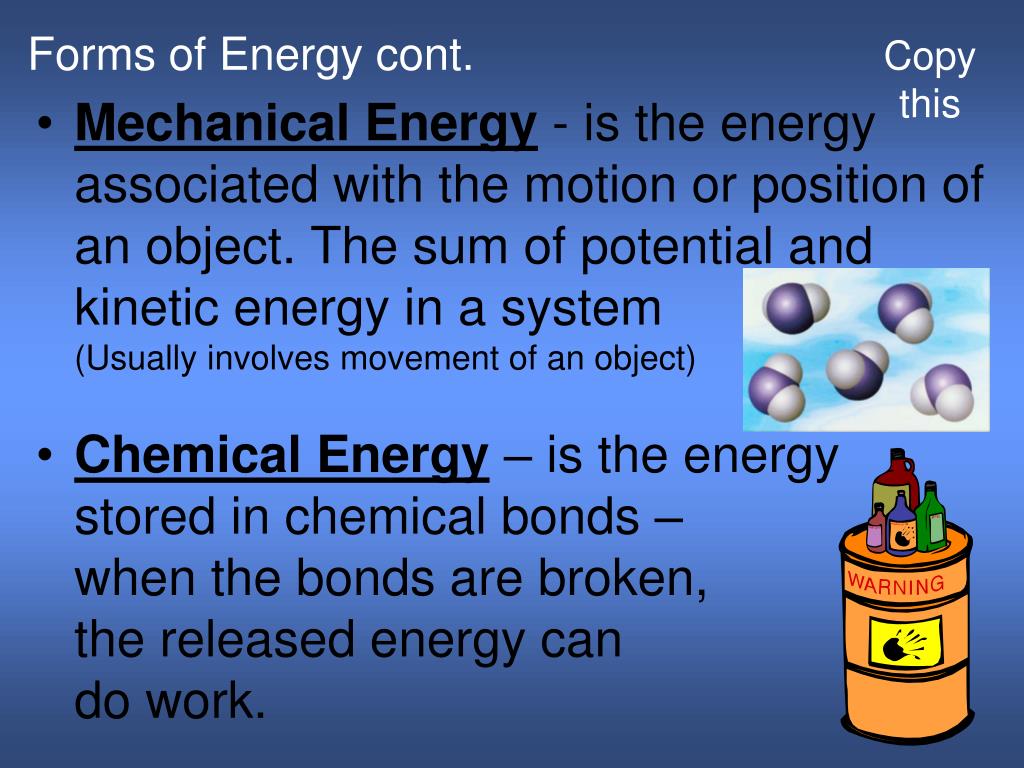 Forms of Energy cont.

Copy this

• Mechanical Energy - is the energy associated with the motion or position of an object. The sum of potential and kinetic energy in a system
(Usually involves movement of an object)

• Chemical Energy – is the energy stored in chemical bonds – when the bonds are broken, the released energy can do work.

WARNING